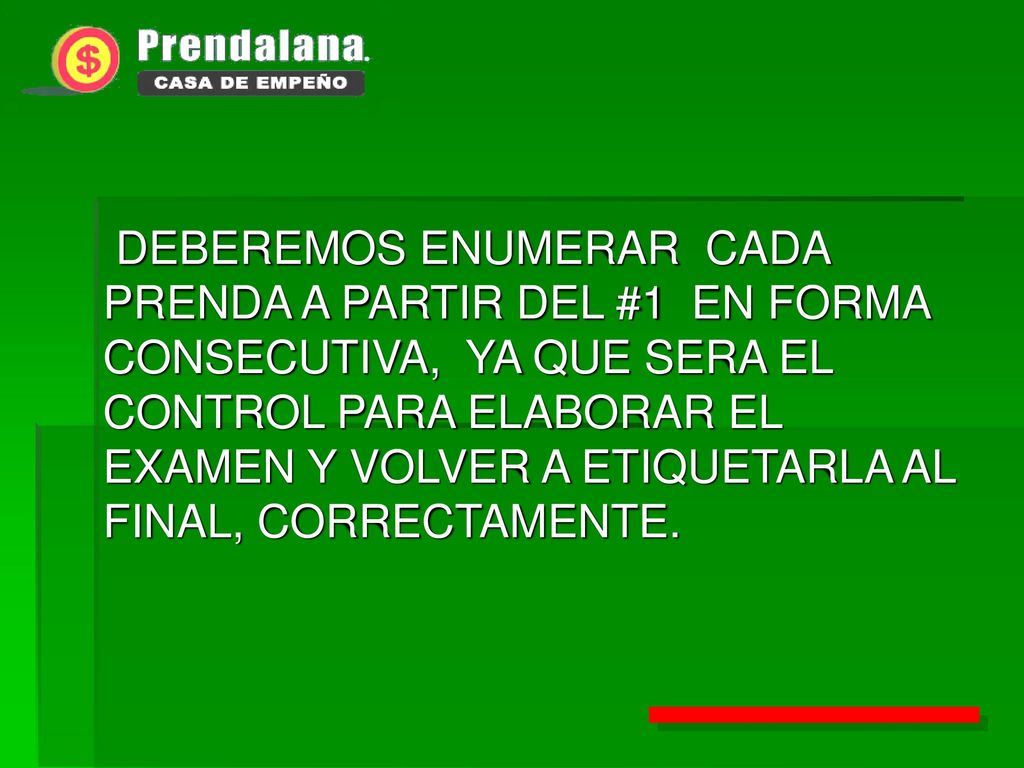 $
Prendalana.
CASA DE EMPEÑO

DEBEREMOS ENUMERAR CADA PRENDA A PARTIR DEL #1 EN FORMA CONSECUTIVA, YA QUE SERA EL CONTROL PARA ELABORAR EL EXAMEN Y VOLVER A ETIQUETARLA AL FINAL, CORRECTAMENTE.